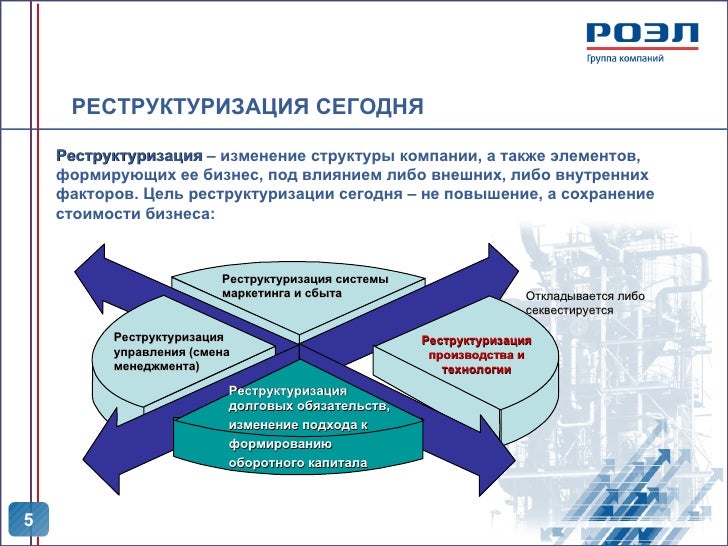 РОЭЛ
Группа компаний

РЕСТРУКТУРИЗАЦИЯ СЕГОДНЯ

Реструктуризация – изменение структуры компании, а также элементов, формирующих ее бизнес, под влиянием либо внешних, либо внутренних факторов. Цель реструктуризации сегодня – не повышение, а сохранение стоимости бизнеса:

Реструктуризация системы маркетинга и сбыта

Откладывается либо секвестируется

Реструктуризация управления (смена менеджмента)

Реструктуризация производства и технологии

Реструктуризация долговых обязательств, изменение подхода к формированию оборотного капитала

5